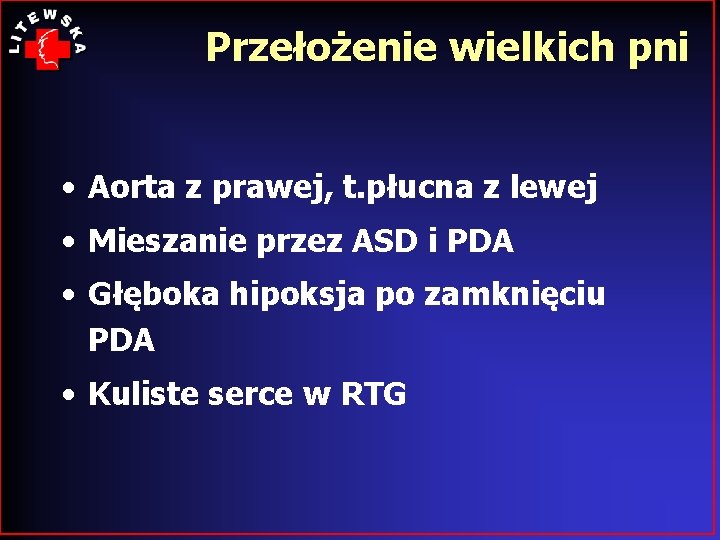 LITEWSKA

Przełożenie wielkich pni

• Aorta z prawej, t.płucna z lewej
• Mieszanie przez ASD i PDA
• Głęboka hipoksja po zamknięciu PDA
• Kuliste serce w RTG